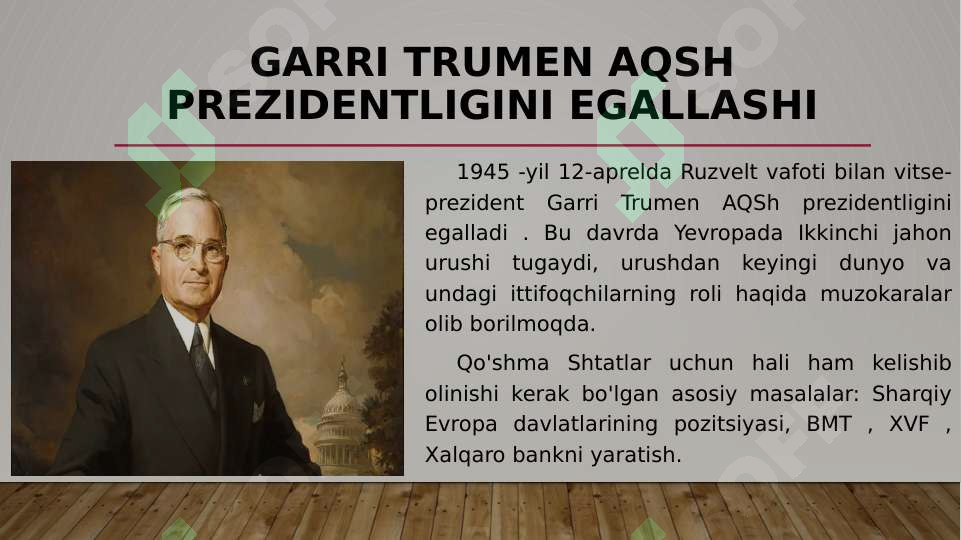 GARRI TRUMEN AQSH PREZIDENTLIGINI EGALLASHI

1945 -yil 12-aprelda Ruzvelt vafoti bilan vitse-prezident Garri Trumen AQSh prezidentligini egalladi . Bu davrda Yevropada Ikkinchi jahon urushi tugaydi, urushdan keyingi dunyo va undagi ittifoqchilarning roli haqida muzokaralar olib borilmoqda.

Qo'shma Shtatlar uchun hali ham kelishib olinishi kerak bo'lgan asosiy masalalar: Sharqiy Evropa davlatlarining pozitsiyasi, BMT , XVF , Xalqaro bankni yaratish.